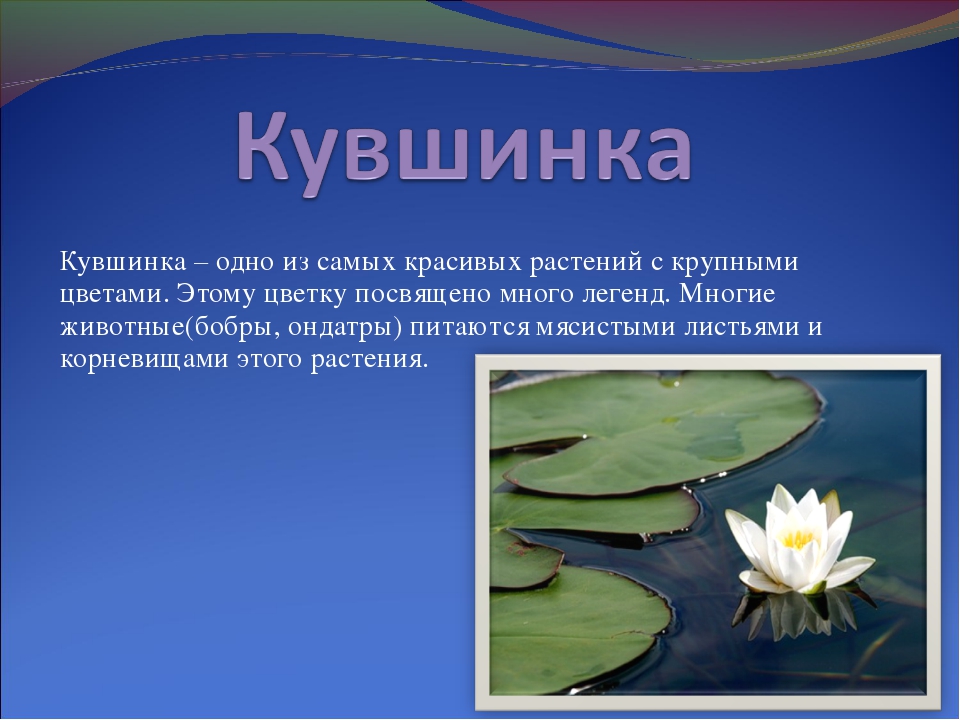 Кувшинка

Кувшинка – одно из самых красивых растений с крупными цветами. Этому цветку посвящено много легенд. Многие животные(бобры, ондатры) питаются мясистыми листьями и корневищами этого растения.